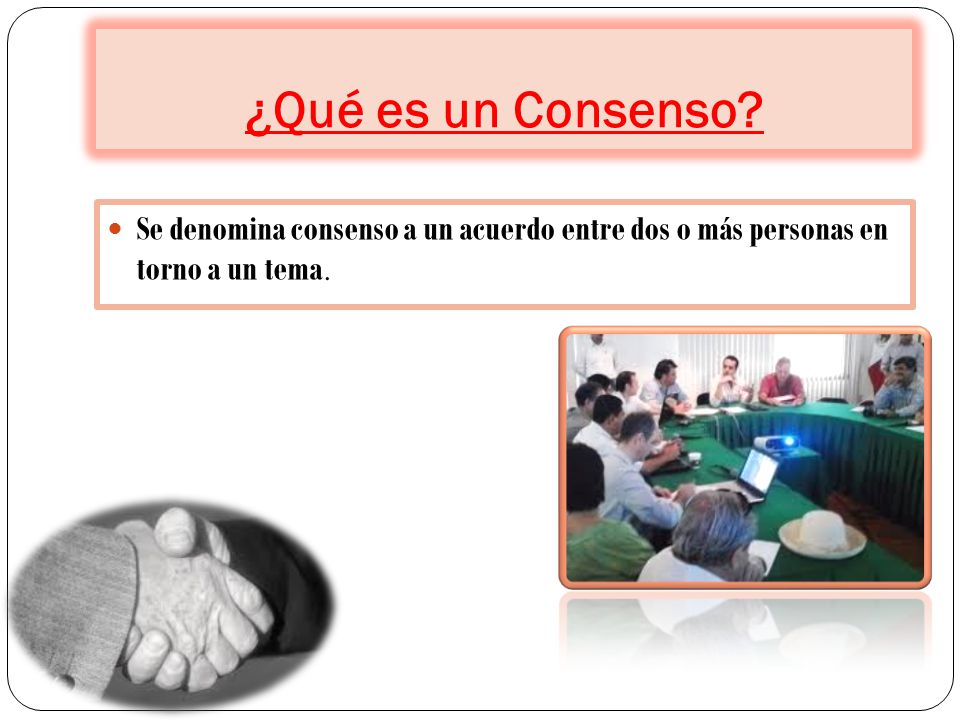 ¿Qué es un Consenso?

Se denomina consenso a un acuerdo entre dos o más personas en torno a un tema.